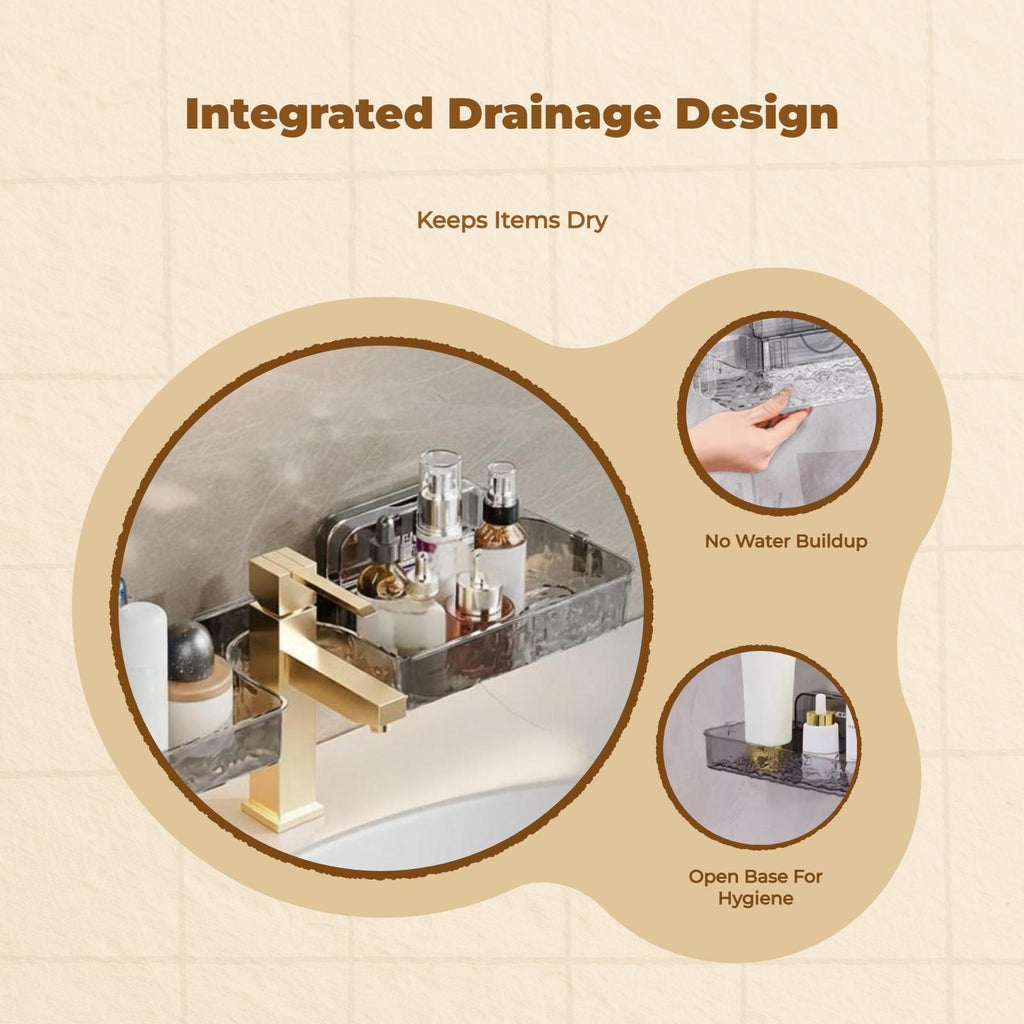 Integrated Drainage Design

Keeps Items Dry

No Water Buildup

Open Base For Hygiene